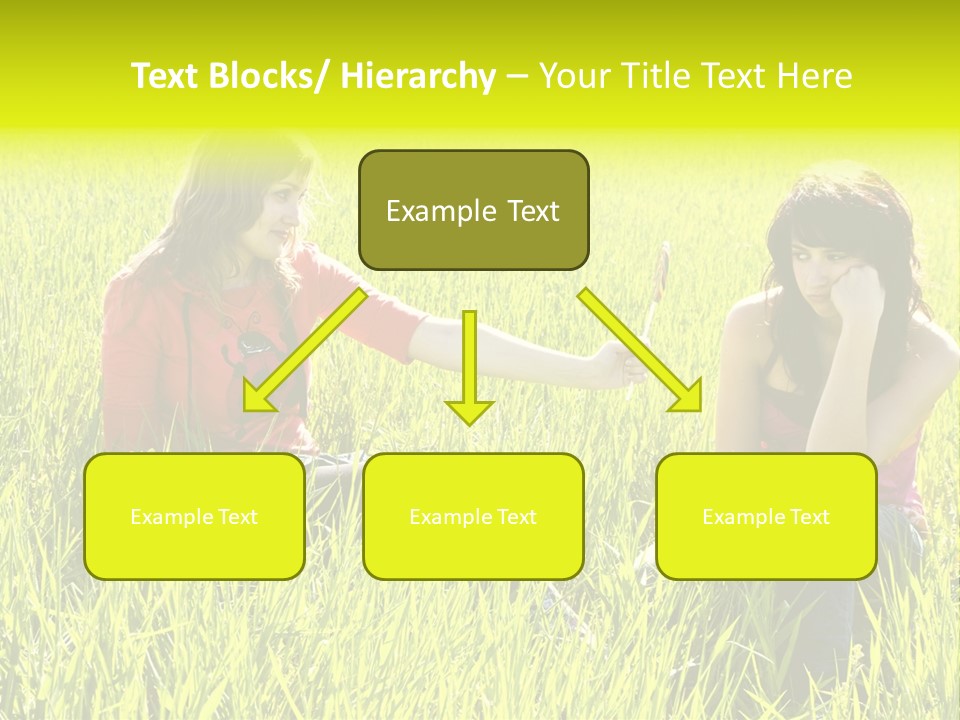 Text Blocks/ Hierarchy – Your Title Text Here

Example Text

Example Text

Example Text

Example Text